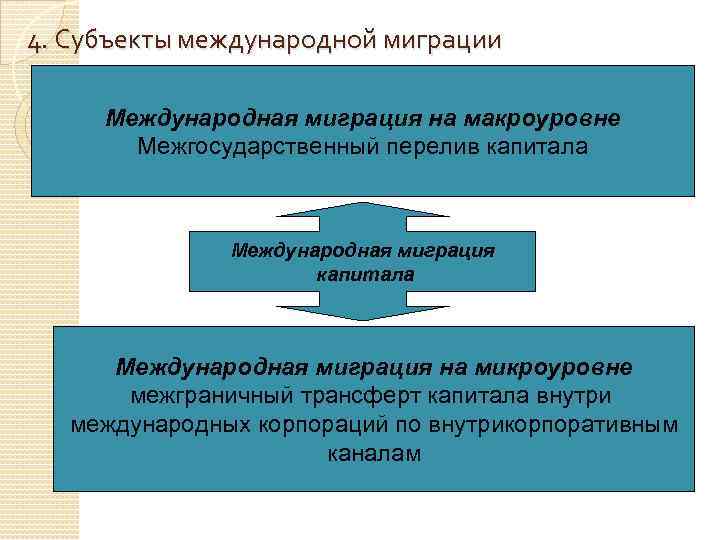 4. Субъекты международной миграции

Международная миграция на макроуровне
Межгосударственный перелив капитала

Международная миграция капитала

Международная миграция на микроуровне
межграничный трансферт капитала внутри международных корпораций по внутрикорпоративным каналам